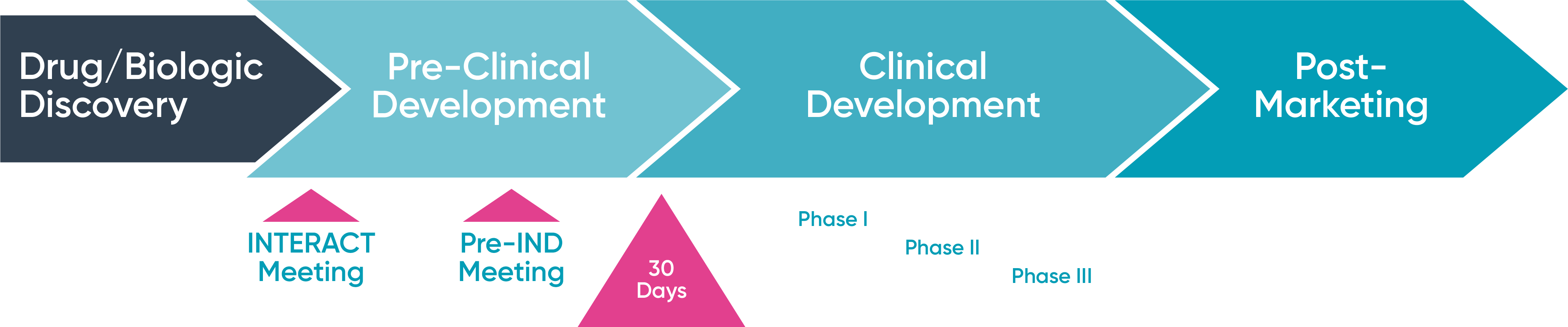 Drug/Biologic Discovery

Pre-Clinical Development

Clinical Development

Post-Marketing

INTERACT Meeting

Pre-IND Meeting

30 Days

Phase I

Phase II

Phase III